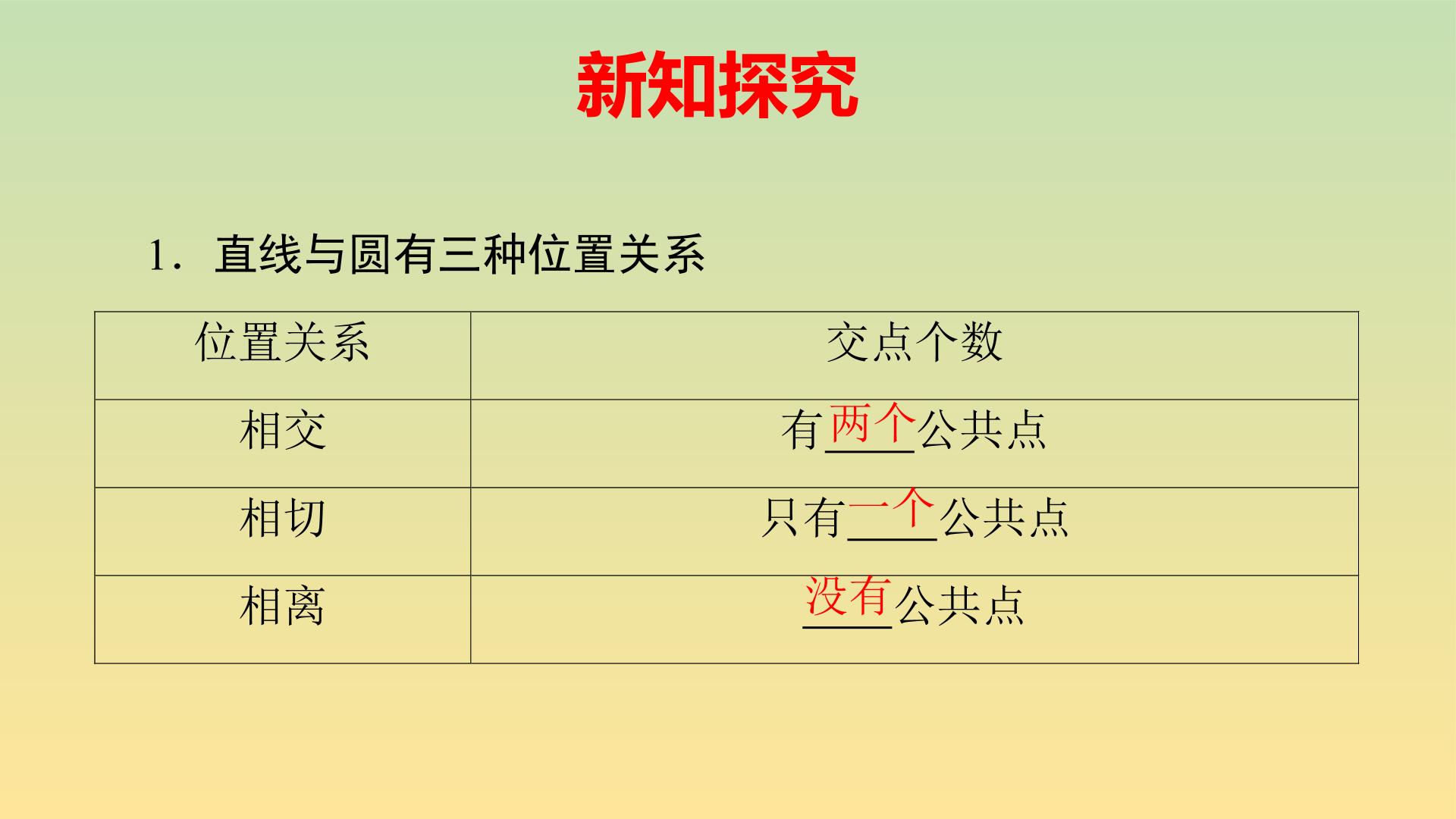 新知探究

1.直线与圆有三种位置关系

| 位置关系 | 交点个数 |
|---|---|
| 相交 | 有两个公共点 |
| 相切 | 只有一个公共点 |
| 相离 | 没有公共点 |